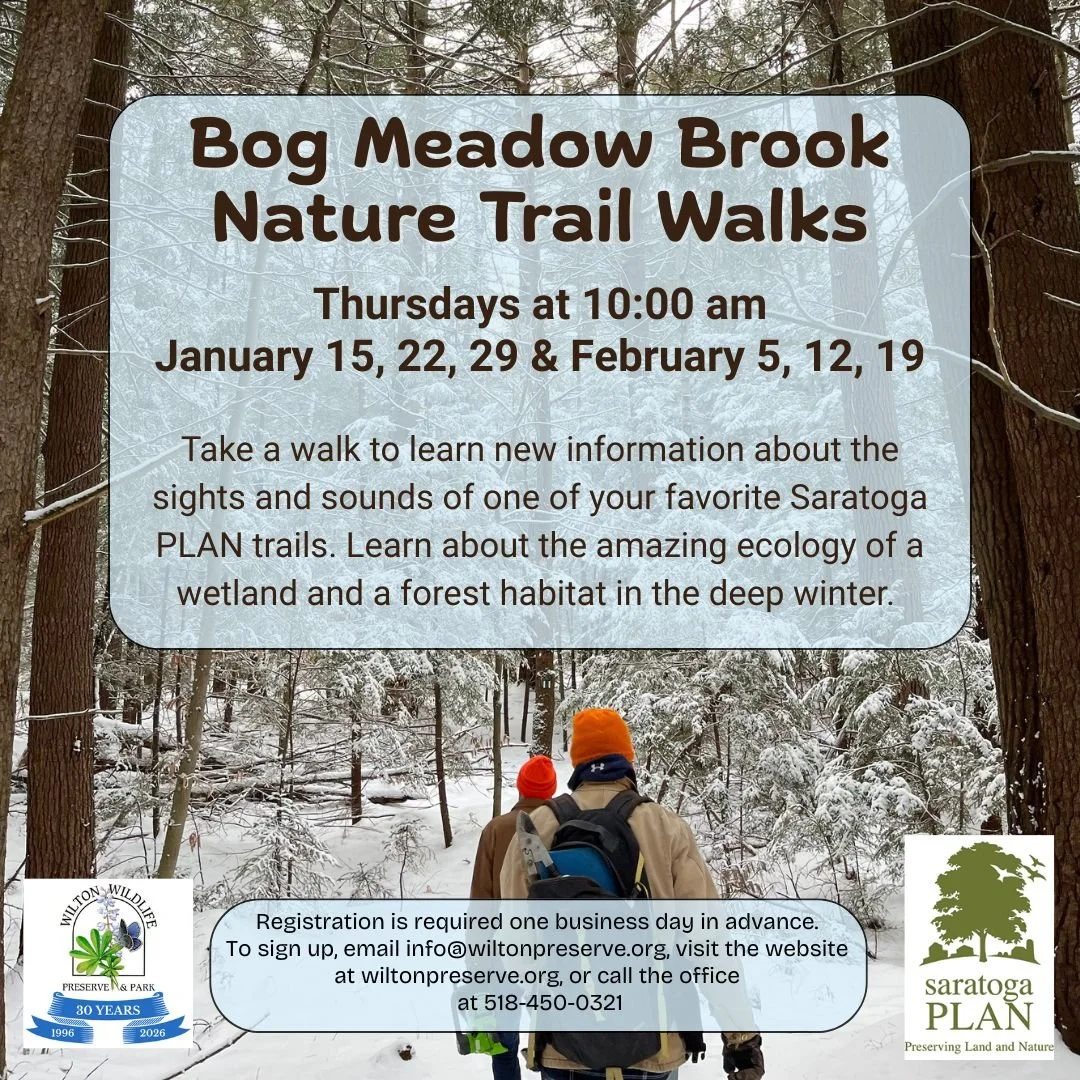 Bog Meadow Brook Nature Trail Walks

Thursdays at 10:00 am
January 15, 22, 29 & February 5, 12, 19

Take a walk to learn new information about the sights and sounds of one of your favorite Saratoga PLAN trails. Learn about the amazing ecology of a wetland and a forest habitat in the deep winter.

WILTON WILDLIFE PRESERVE & PARK 30 YEARS 1996 2026

Registration is required one business day in advance. To sign up, email info@wiltonpreserve.org, visit the website at wiltonpreserve.org, or call the office at 518-450-0321

saratoga PLAN
Preserving Land and Nature